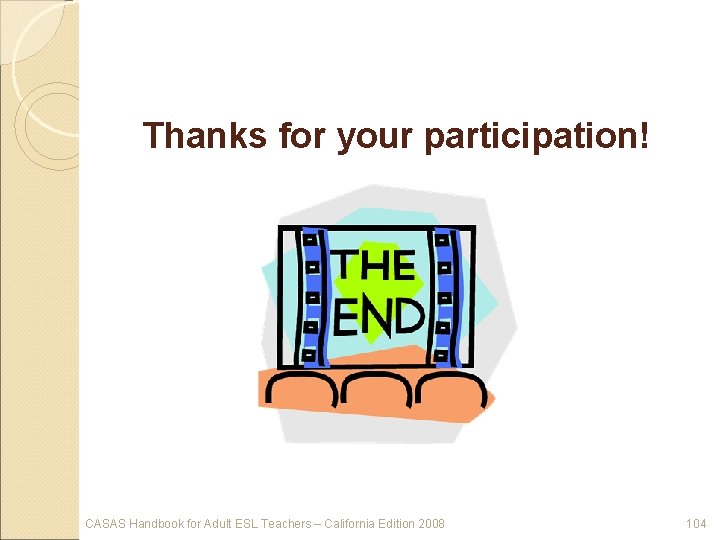 Thanks for your participation!

THE END

CASAS Handbook for Adult ESL Teachers – California Edition 2008

104